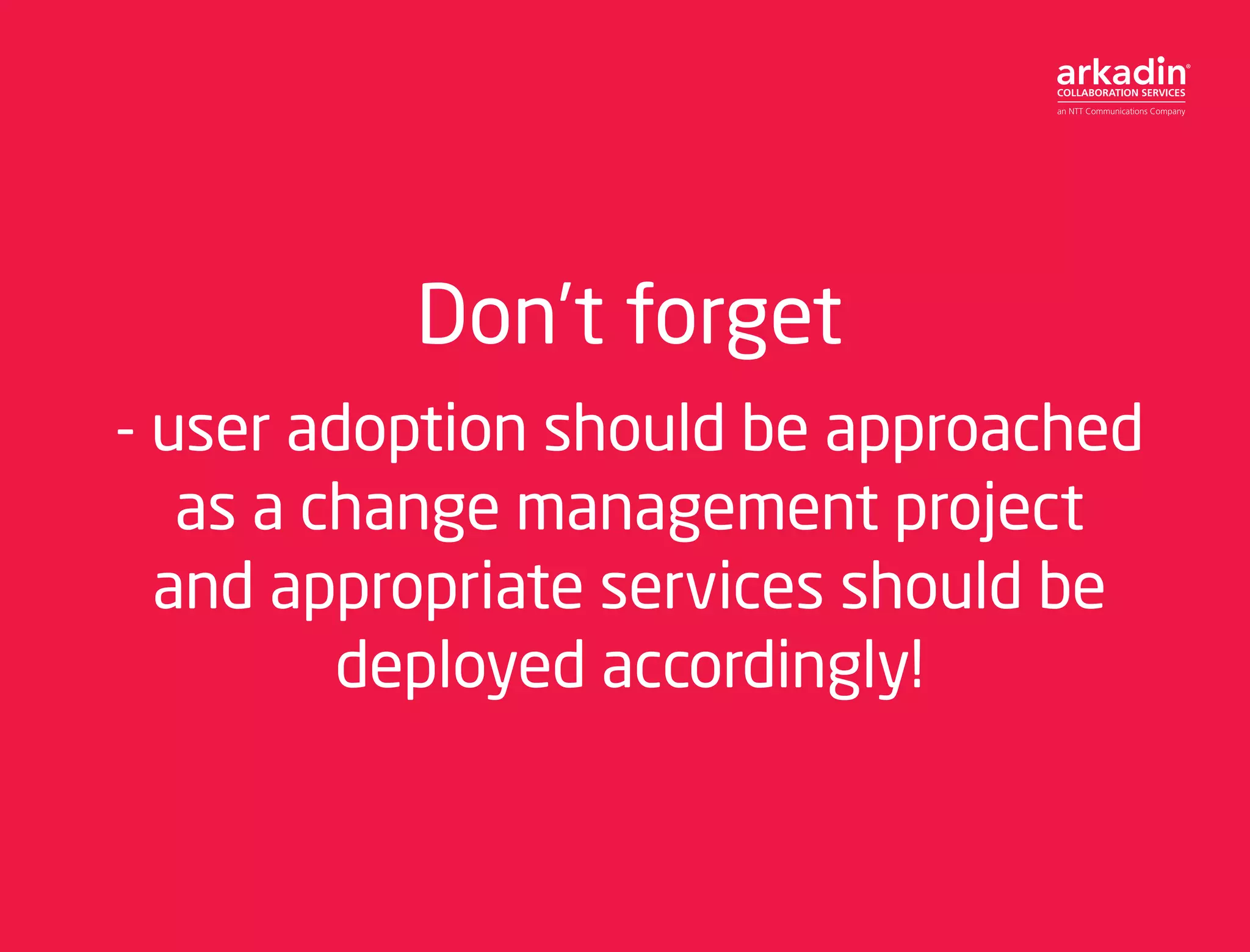 arkadin®
COLLABORATION SERVICES
an NTT Communications Company

Don’t forget

- user adoption should be approached as a change management project and appropriate services should be deployed accordingly!